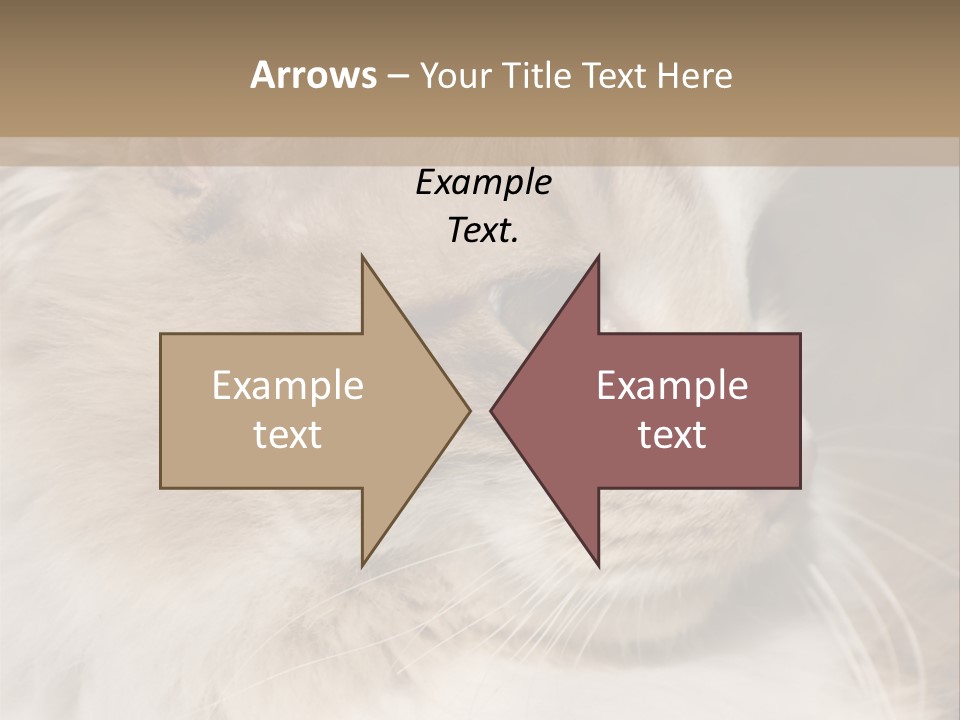 Arrows – Your Title Text Here

Example Text.

Example text

Example text